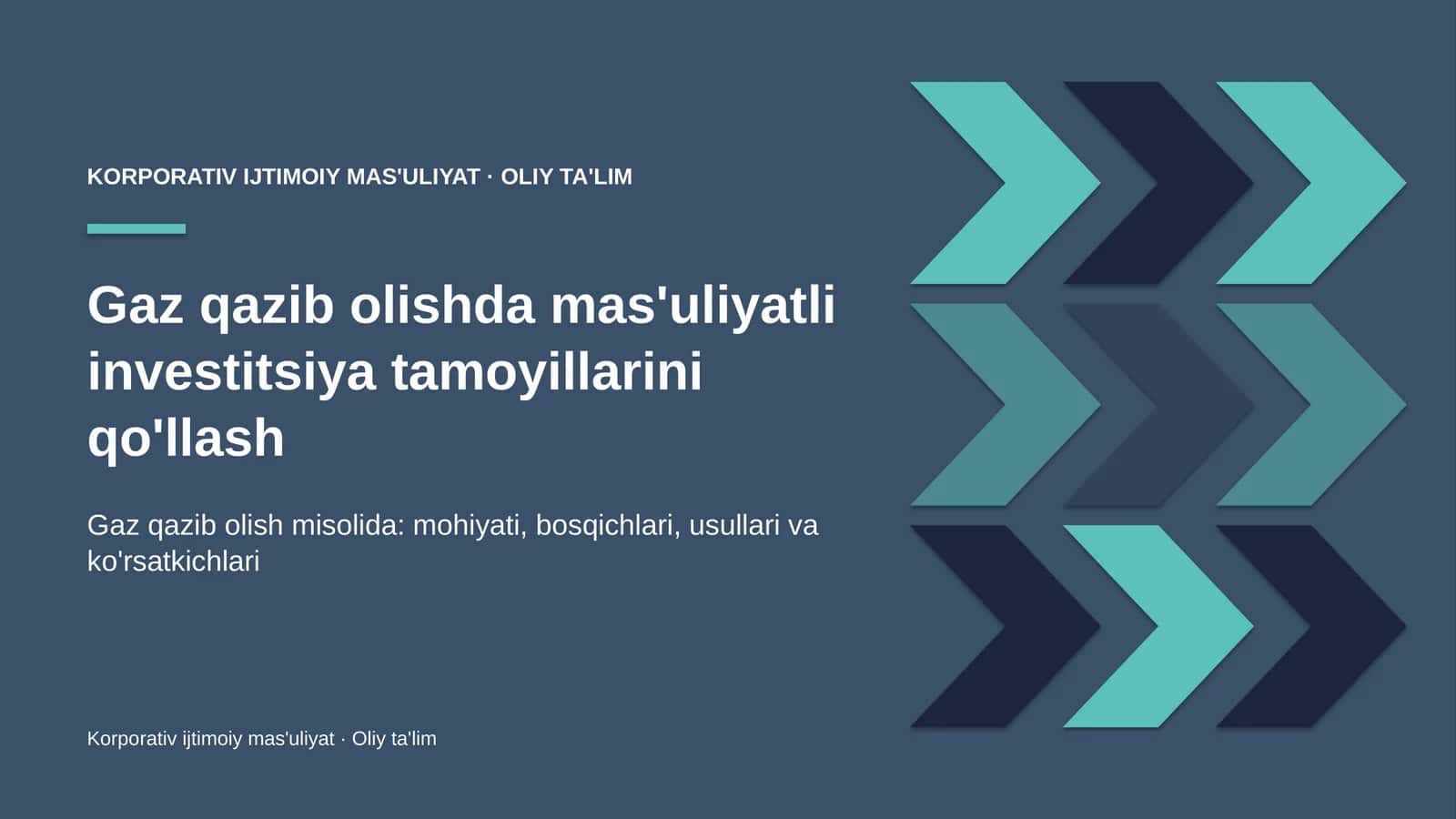 KORPORATIV IJTIMOIY MAS'ULIYAT · OLIY TA'LIM

Gaz qazib olishda mas'uliyatli investitsiya tamoyillarini qo'llash

Gaz qazib olish misolida: mohiyati, bosqichlari, usullari va ko'rsatkichlari

Korporativ ijtimoiy mas'uliyat · Oliy ta'lim